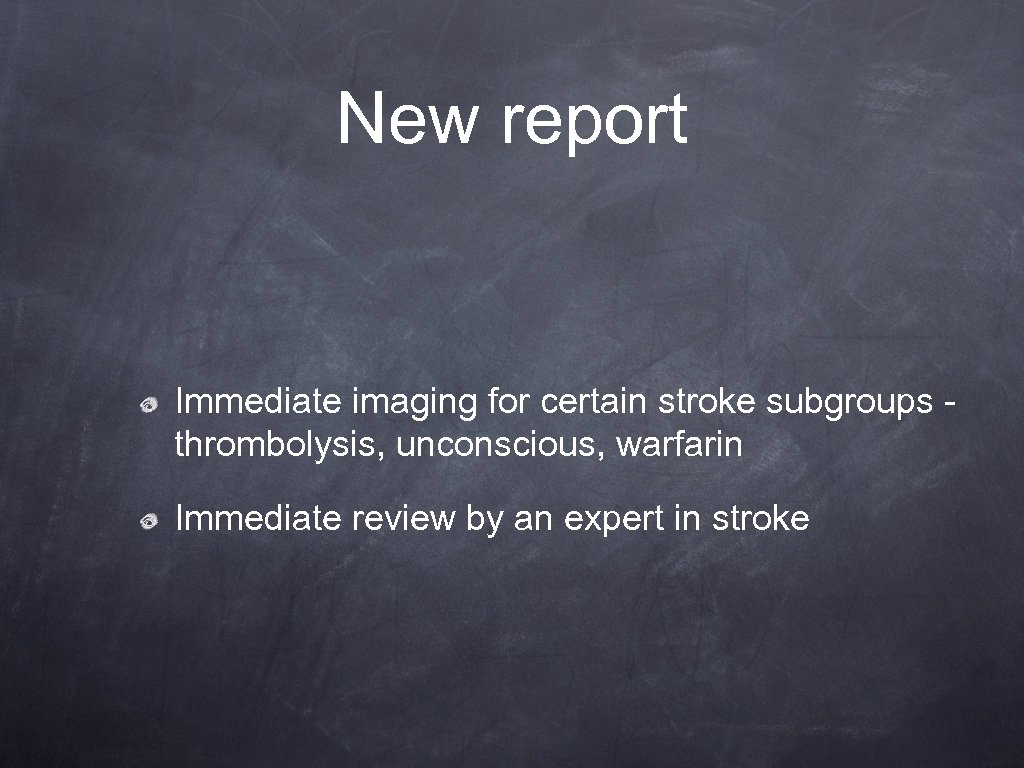 New report

Immediate imaging for certain stroke subgroups - thrombolysis, unconscious, warfarin

Immediate review by an expert in stroke